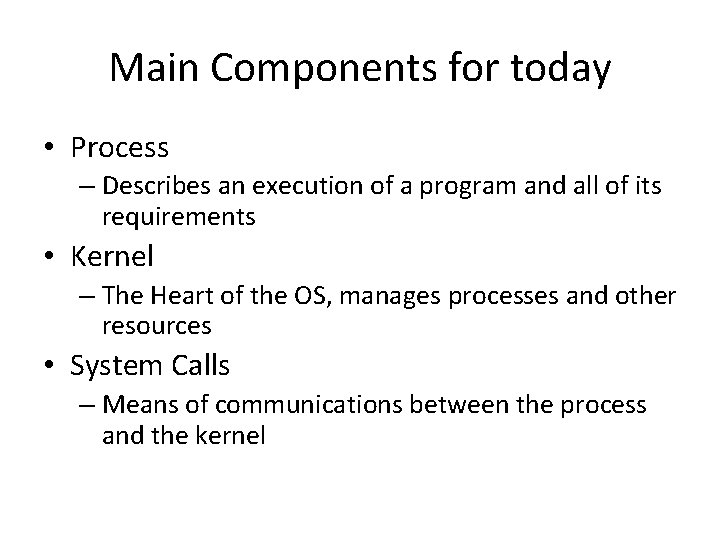 Main Components for today

• Process
– Describes an execution of a program and all of its requirements

• Kernel
– The Heart of the OS, manages processes and other resources

• System Calls
– Means of communications between the process and the kernel